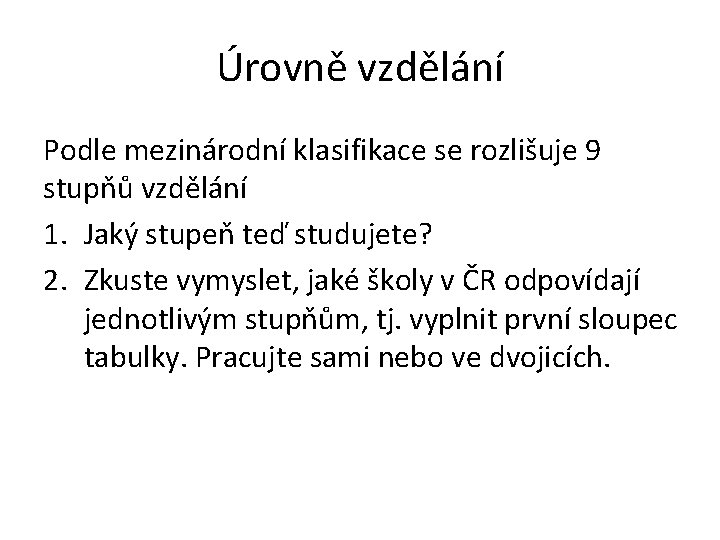 Úrovně vzdělání

Podle mezinárodní klasifikace se rozlišuje 9 stupňů vzdělání

1. Jaký stupeň teď studujete?
2. Zkuste vymyslet, jaké školy v ČR odpovídají jednotlivým stupňům, tj. vyplnit první sloupec tabulky. Pracujte sami nebo ve dvojicích.